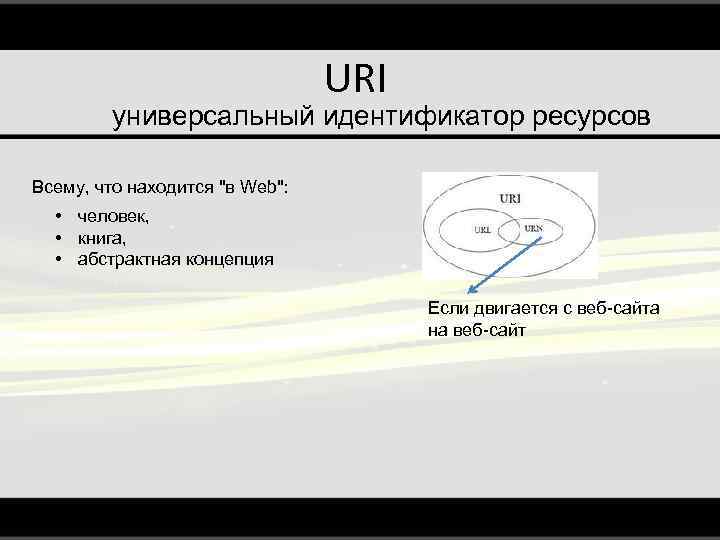 URI
универсальный идентификатор ресурсов

Всему, что находится "в Web":

• человек,
• книга,
• абстрактная концепция

URI
URL
URN

Если двигается с веб-сайта на веб-сайт